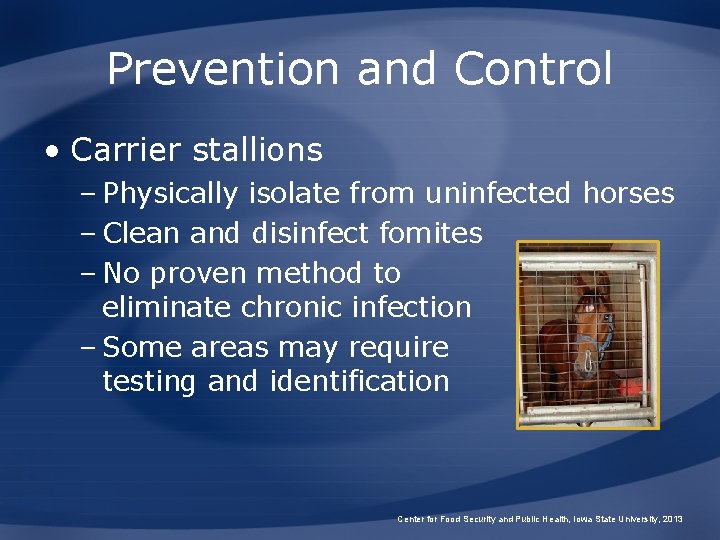 Prevention and Control

• Carrier stallions
– Physically isolate from uninfected horses
– Clean and disinfect fomites
– No proven method to eliminate chronic infection
– Some areas may require testing and identification

Center for Food Security and Public Health, Iowa State University, 2013